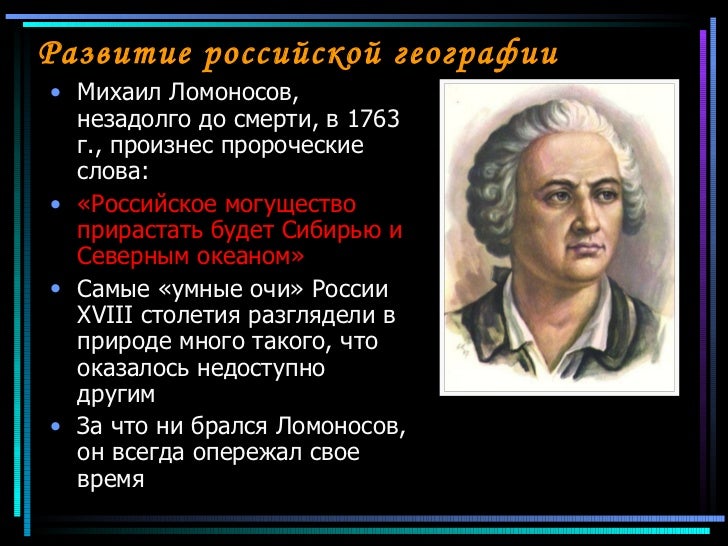 Развитие российской географии

• Михаил Ломоносов, незадолго до смерти, в 1763 г., произнес пророческие слова:
• «Российское могущество прирастать будет Сибирью и Северным океаном»
• Самые «умные очи» России XVIII столетия разглядели в природе много такого, что оказалось недоступно другим
• За что ни брался Ломоносов, он всегда опережал свое время